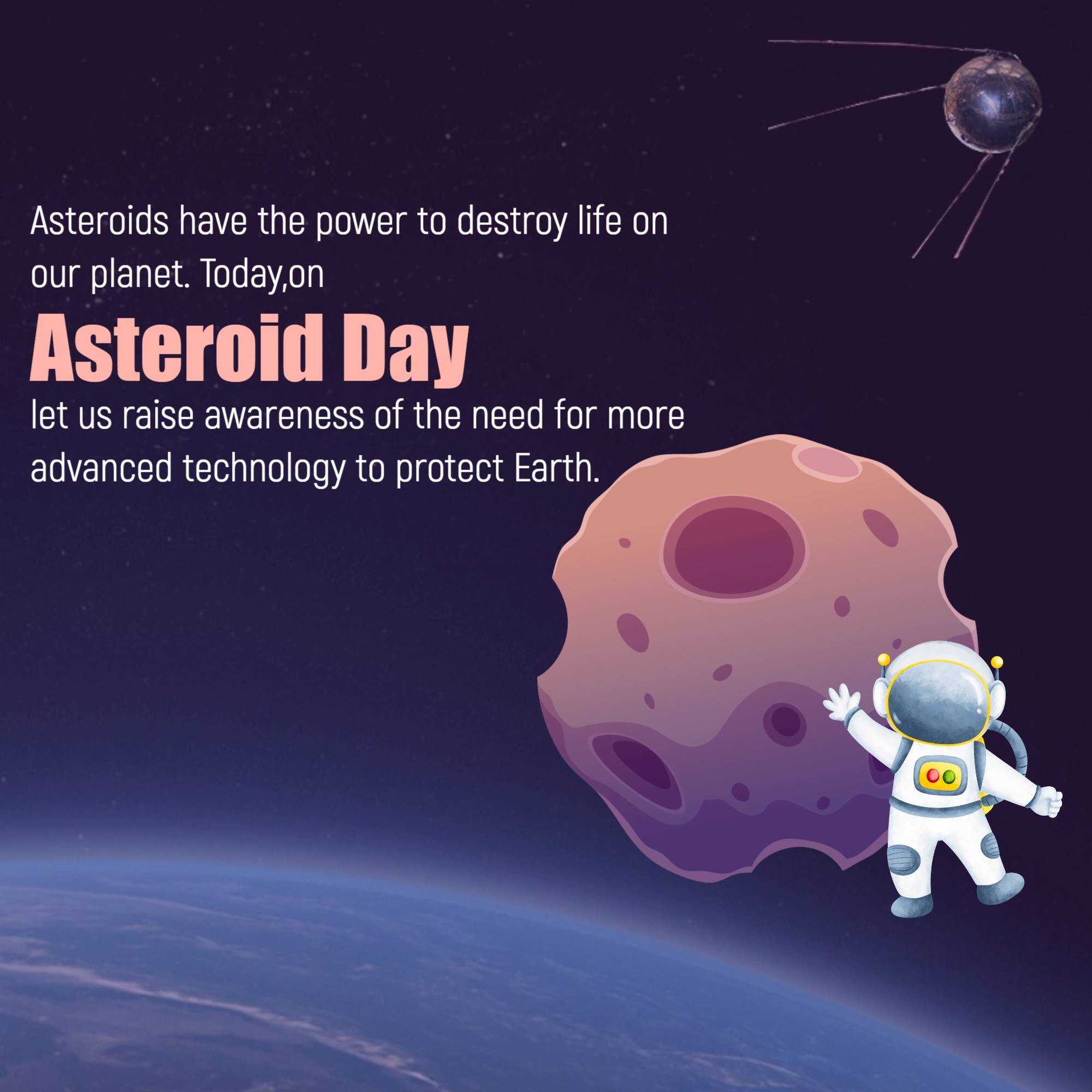 Asteroids have the power to destroy life on our planet. Today,on

Asteroid Day

let us raise awareness of the need for more advanced technology to protect Earth.